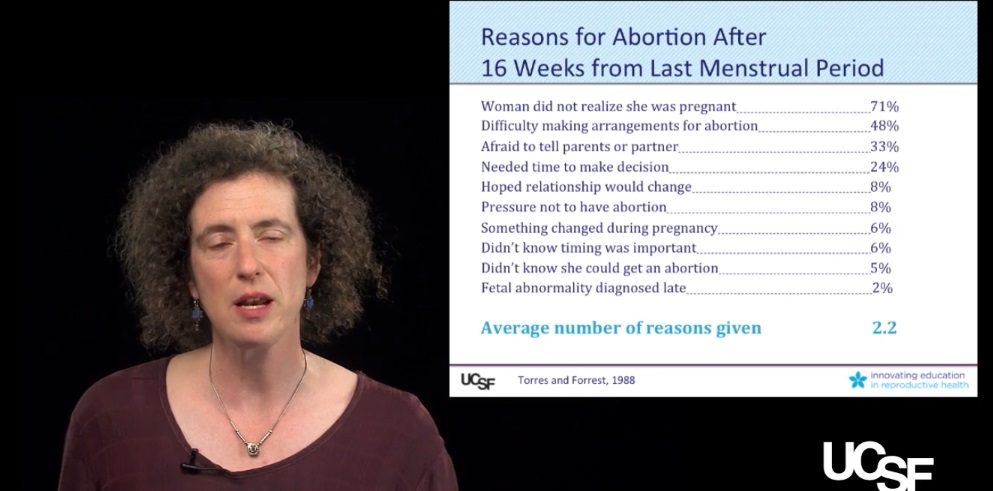 Reasons for Abortion After
16 Weeks from Last Menstrual Period

Woman did not realize she was pregnant 71%
Difficulty making arrangements for abortion 48%
Afraid to tell parents or partner 33%
Needed time to make decision 24%
Hoped relationship would change 8%
Pressure not to have abortion 8%
Something changed during pregnancy 6%
Didn't know timing was important 6%
Didn't know she could get an abortion 5%
Fetal abnormality diagnosed late 2%

Average number of reasons given 2.2

UCSF Torres and Forrest, 1988

innovating education in reproductive health

UCSF